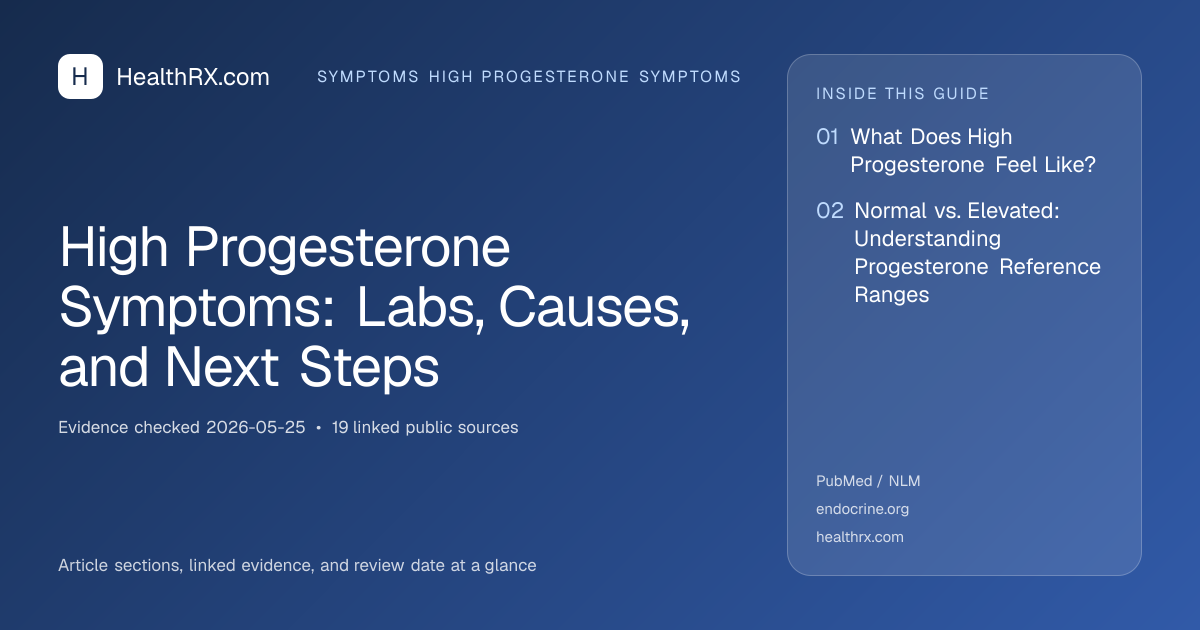 H HealthRX.com

SYMPTOMS HIGH PROGESTERONE SYMPTOMS

High Progesterone Symptoms: Labs, Causes, and Next Steps

Evidence checked 2026-05-25 • 19 linked public sources

Article sections, linked evidence, and review date at a glance

INSIDE THIS GUIDE

01 What Does High Progesterone Feel Like?

02 Normal vs. Elevated: Understanding Progesterone Reference Ranges

PubMed / NLM

endocrine.org

healthrx.com